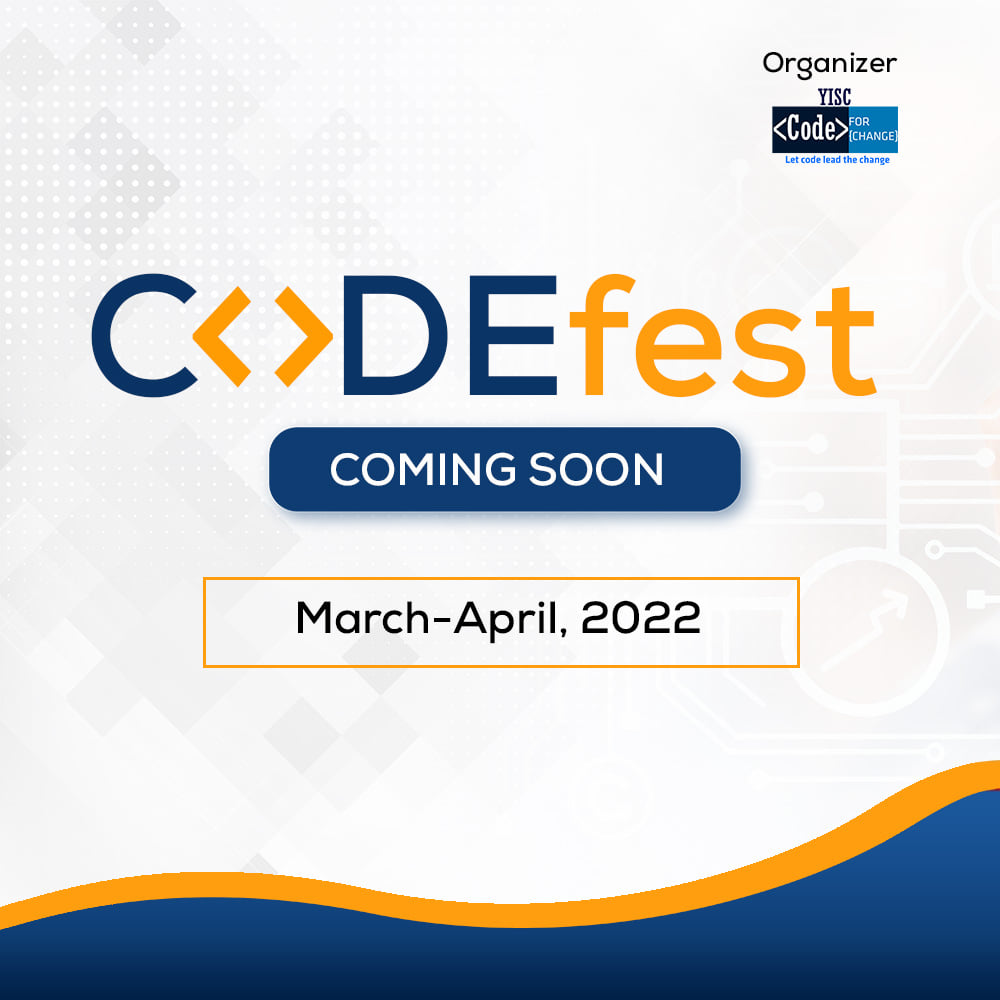 Organizer
YISC
<Code> FOR {CHANGE}
Let code lead the change

C<>DEfest

COMING SOON

March-April, 2022